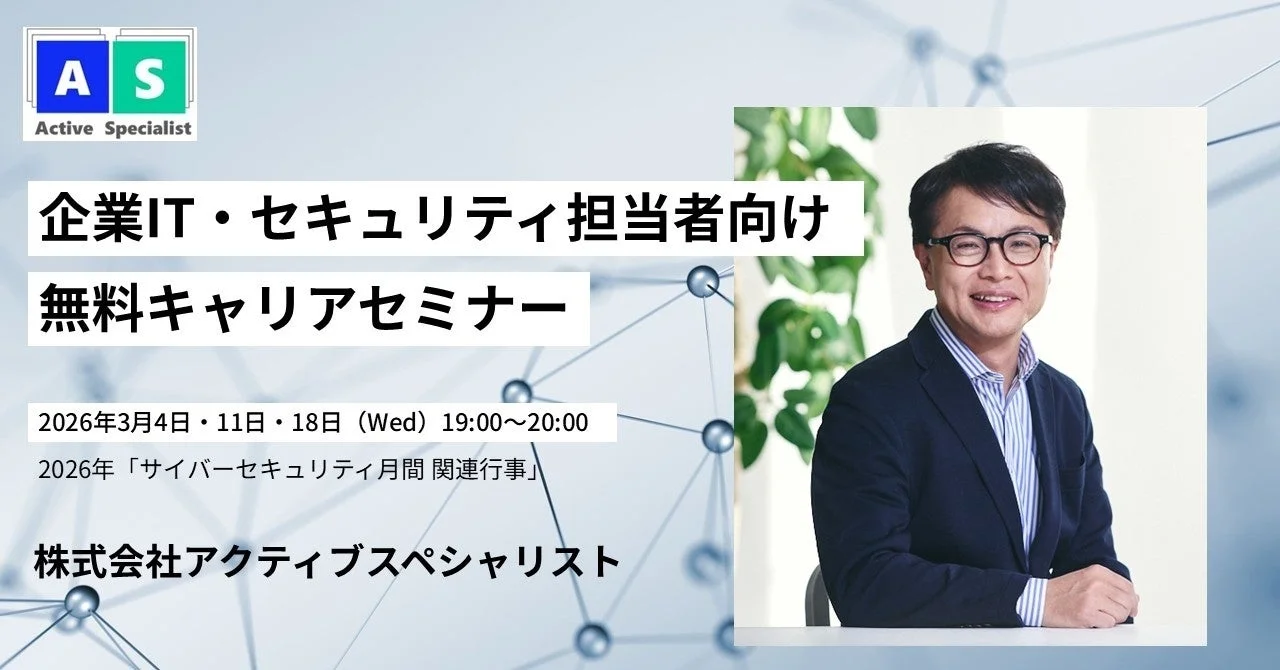 A S
Active Specialist

企業IT・セキュリティ担当者向け

無料キャリアセミナー

2026年3月4日・11日・18日（Wed）19:00～20:00

2026年「サイバーセキュリティ月間 関連行事」

株式会社アクティブスペシャリスト